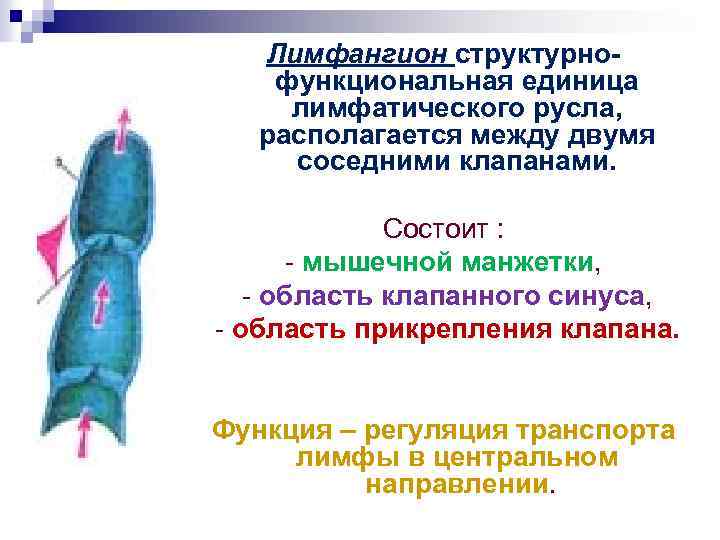 Лимфангион структурно-функциональная единица лимфатического русла, располагается между двумя соседними клапанами.

Состоит :
- мышечной манжетки,
- область клапанного синуса,
- область прикрепления клапана.

Функция – регуляция транспорта лимфы в центральном направлении.